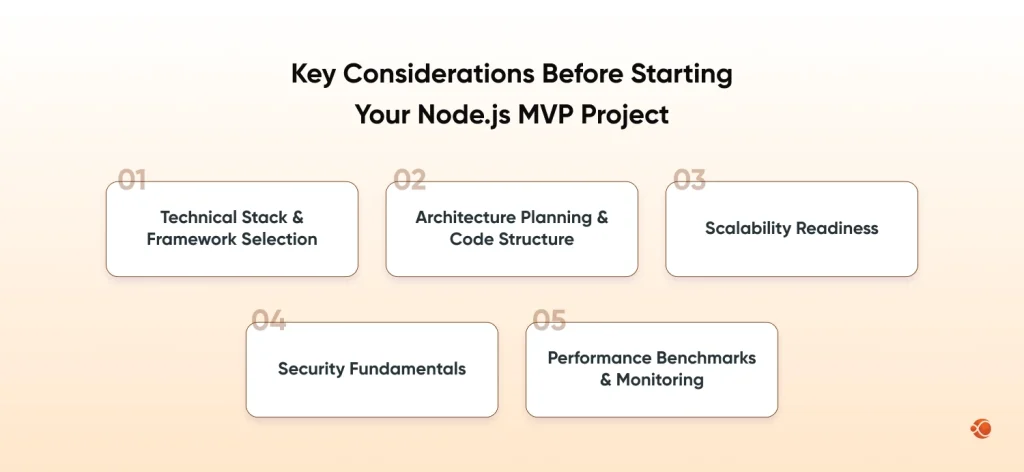 Key Considerations Before Starting Your Node.js MVP Project

01
Technical Stack & Framework Selection

02
Architecture Planning & Code Structure

03
Scalability Readiness

04
Security Fundamentals

05
Performance Benchmarks & Monitoring